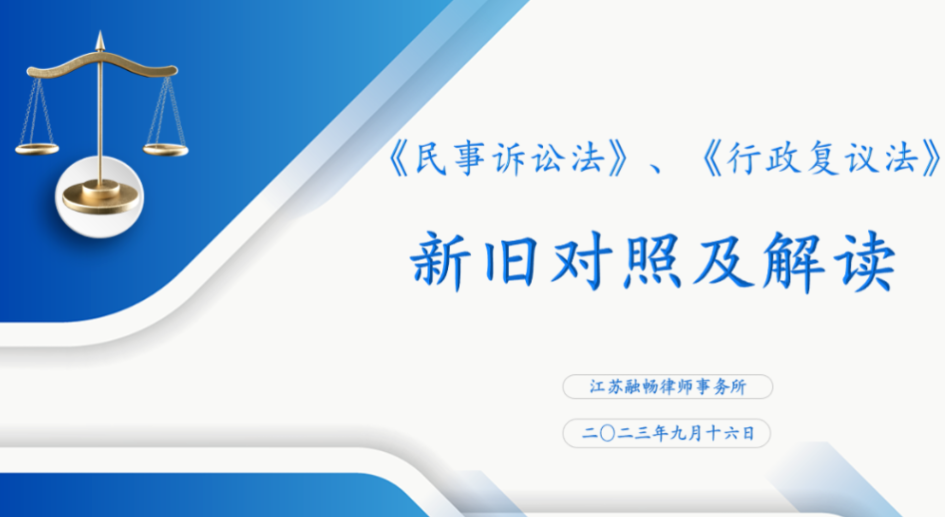 《民事诉讼法》、《行政复议法》

新旧对照及解读

江苏融畅律师事务所

二〇二三年九月十六日